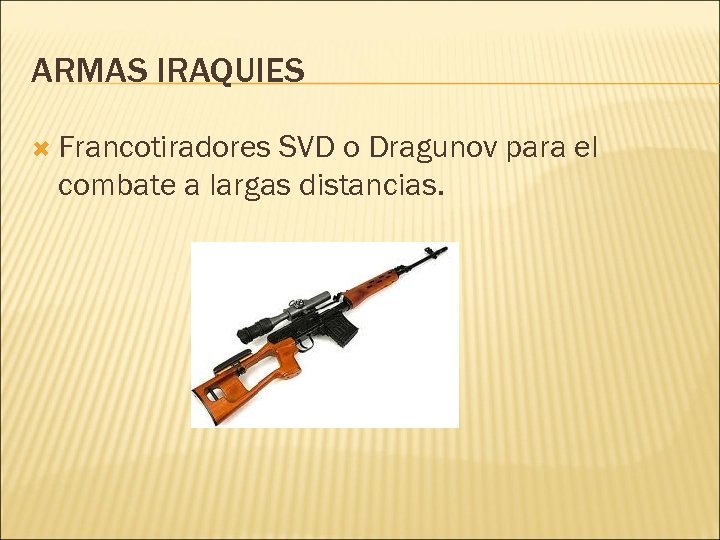 ARMAS IRAQUIES

Francotiradores SVD o Dragunov para el combate a largas distancias.